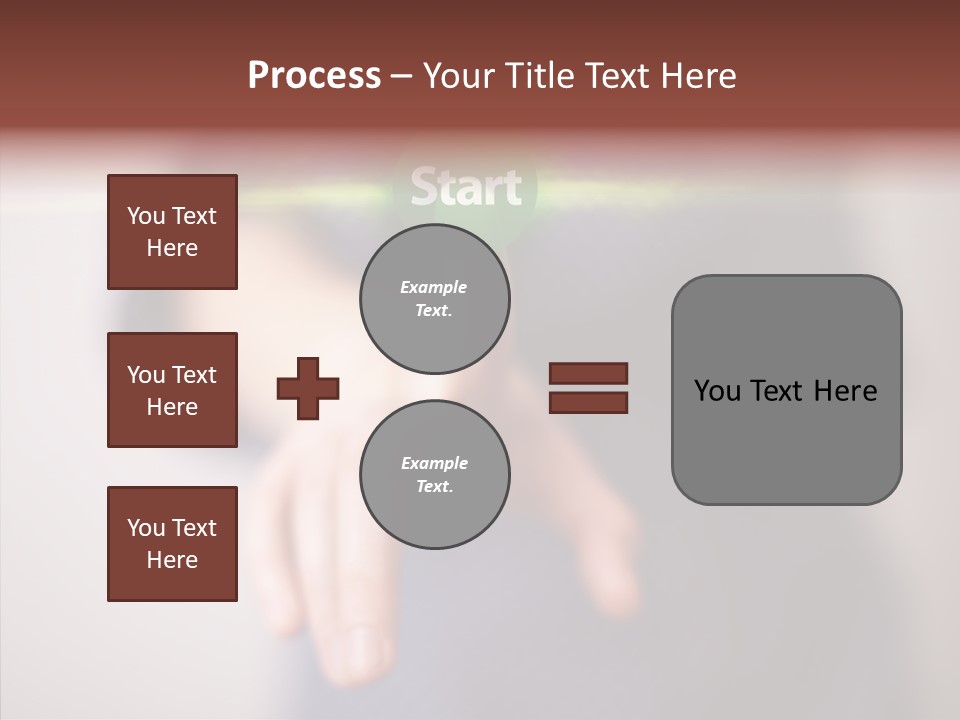 Process – Your Title Text Here

Start

You Text Here

You Text Here

You Text Here

Example Text.

Example Text.

You Text Here